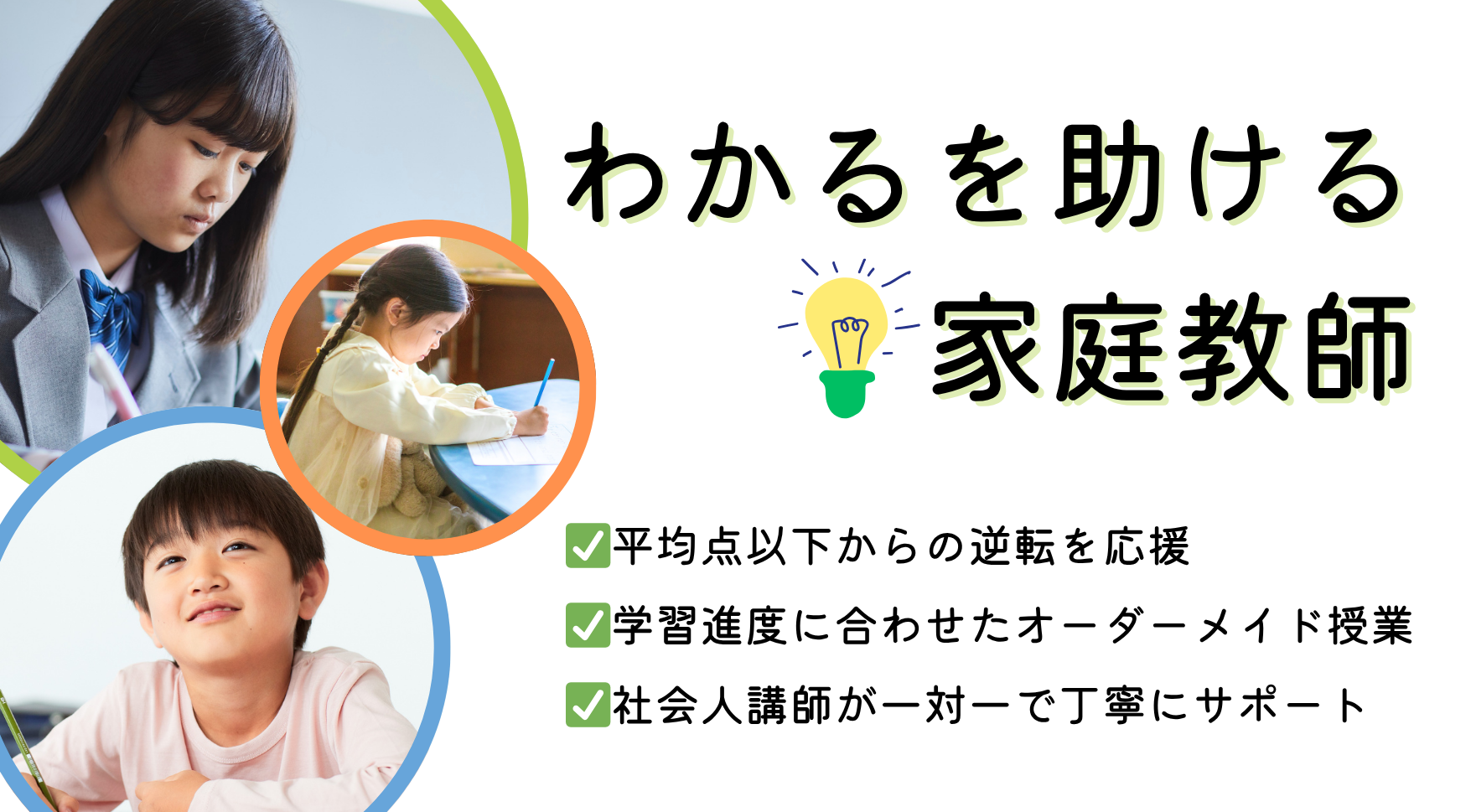 わかるを助ける
家庭教師

✅平均点以下からの逆転を応援
✅学習進度に合わせたオーダーメイド授業
✅社会人講師が一対一で丁寧にサポート